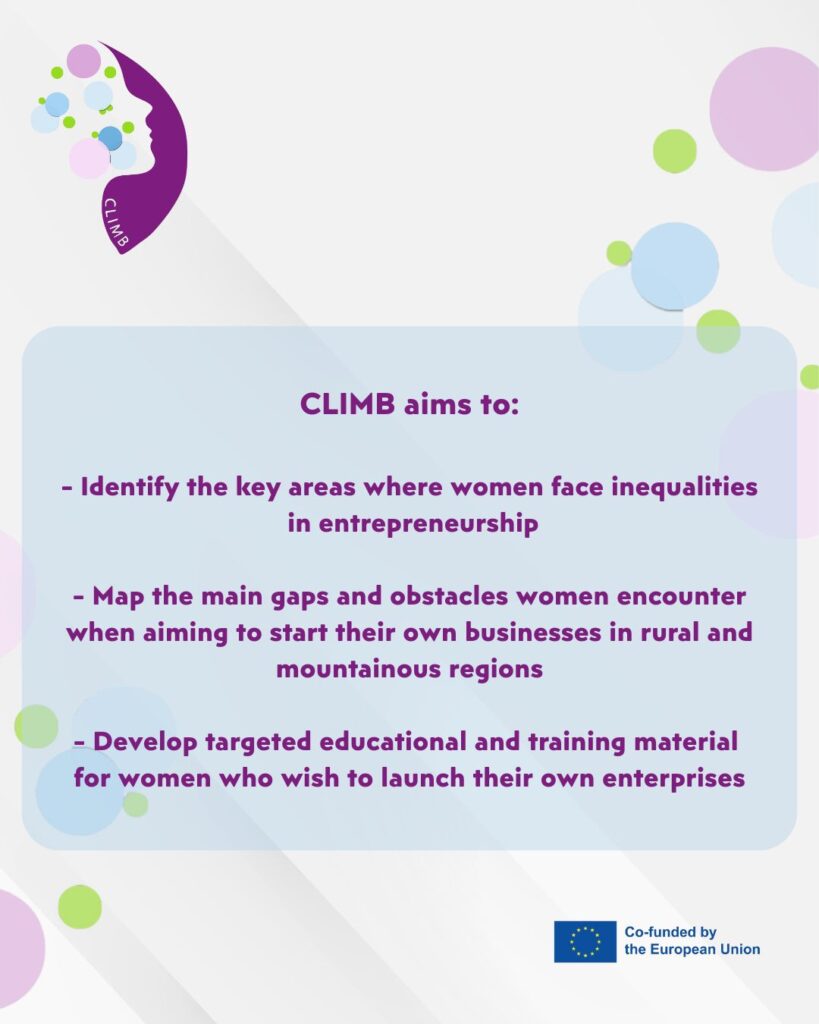 CLIMB

CLIMB aims to:

- Identify the key areas where women face inequalities in entrepreneurship

- Map the main gaps and obstacles women encounter when aiming to start their own businesses in rural and mountainous regions

- Develop targeted educational and training material for women who wish to launch their own enterprises

Co-funded by the European Union